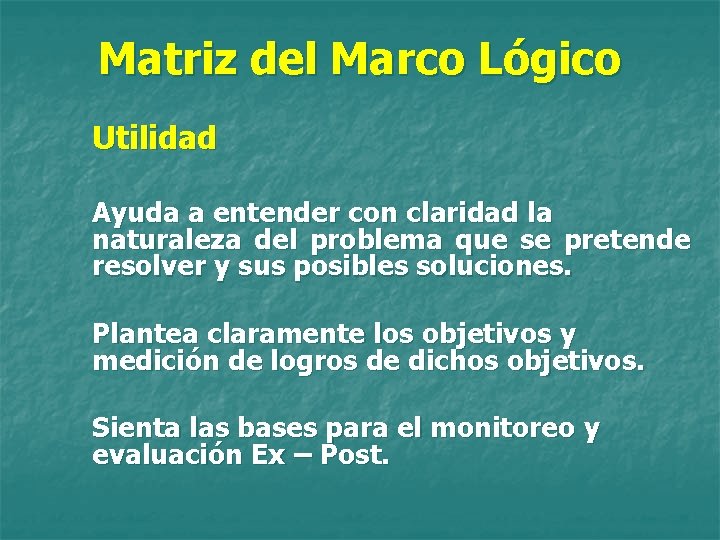 Matriz del Marco Lógico

Utilidad

Ayuda a entender con claridad la naturaleza del problema que se pretende resolver y sus posibles soluciones.

Plantea claramente los objetivos y medición de logros de dichos objetivos.

Sienta las bases para el monitoreo y evaluación Ex – Post.